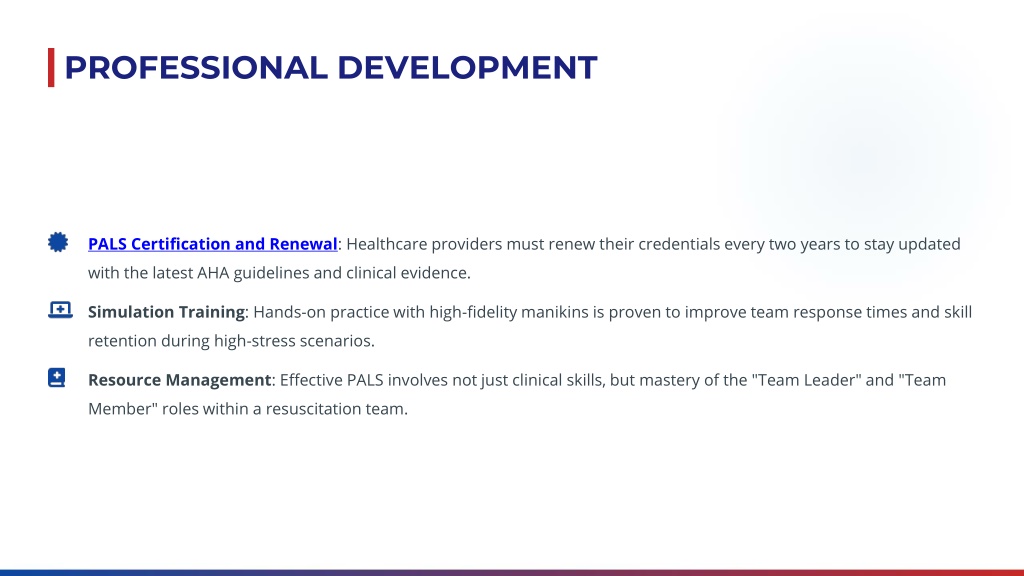 PROFESSIONAL DEVELOPMENT

PALS Certification and Renewal: Healthcare providers must renew their credentials every two years to stay updated with the latest AHA guidelines and clinical evidence.

Simulation Training: Hands-on practice with high-fidelity manikins is proven to improve team response times and skill retention during high-stress scenarios.

Resource Management: Effective PALS involves not just clinical skills, but mastery of the "Team Leader" and "Team Member" roles within a resuscitation team.